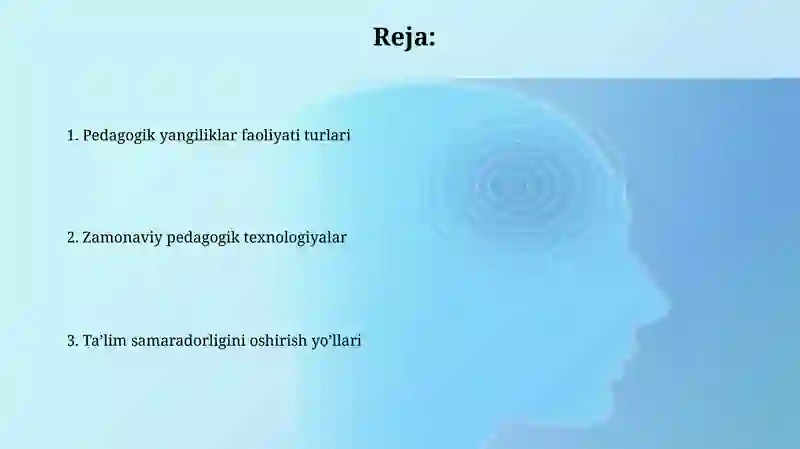 Reja:

1. Pedagogik yangiliklar faoliyati turlari

2. Zamonaviy pedagogik texnologiyalar

3. Ta’lim samaradorligini oshirish yo’llari